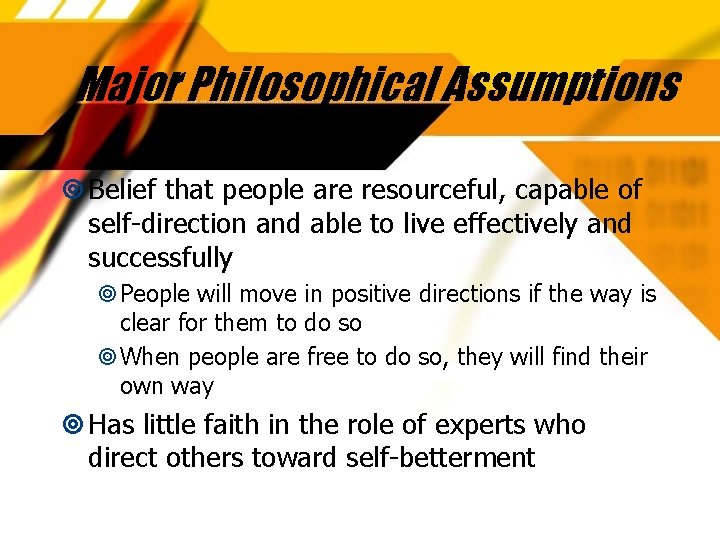 Major Philosophical Assumptions

Belief that people are resourceful, capable of self-direction and able to live effectively and successfully

People will move in positive directions if the way is clear for them to do so

When people are free to do so, they will find their own way

Has little faith in the role of experts who direct others toward self-betterment